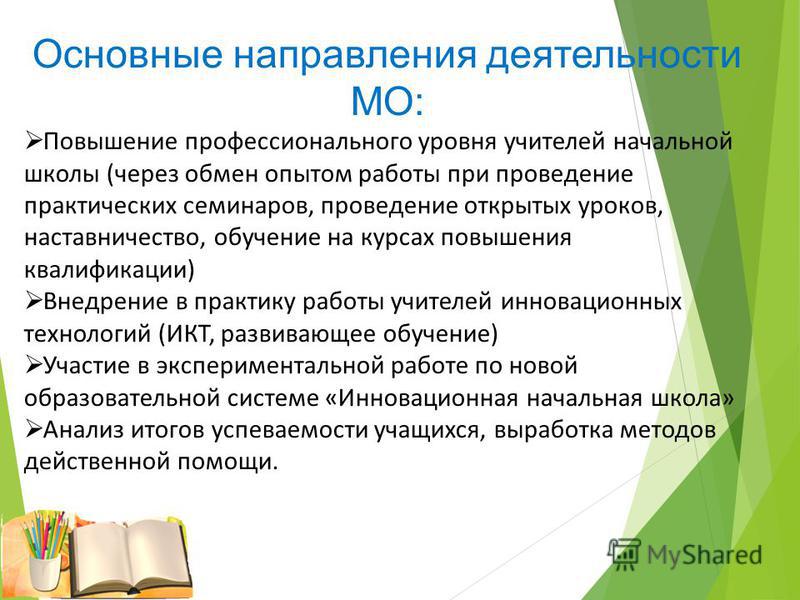 Основные направления деятельности МО:

➢Повышение профессионального уровня учителей начальной школы (через обмен опытом работы при проведение практических семинаров, проведение открытых уроков, наставничество, обучение на курсах повышения квалификации)

➢Внедрение в практику работы учителей инновационных технологий (ИКТ, развивающее обучение)

➢Участие в экспериментальной работе по новой образовательной системе «Инновационная начальная школа»

➢Анализ итогов успеваемости учащихся, выработка методов действенной помощи.

MyShared